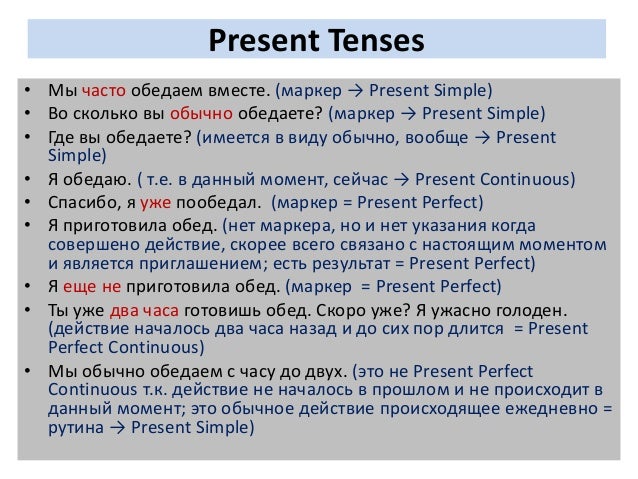 Present Tenses

• Мы часто обедаем вместе. (маркер → Present Simple)
• Во сколько вы обычно обедаете? (маркер → Present Simple)
• Где вы обедаете? (имеется в виду обычно, вообще → Present Simple)
• Я обедаю. ( т.е. в данный момент, сейчас → Present Continuous)
• Спасибо, я уже пообедал. (маркер = Present Perfect)
• Я приготовила обед. (нет маркера, но и нет указания когда совершено действие, скорее всего связано с настоящим моментом и является приглашением; есть результат = Present Perfect)
• Я еще не приготовила обед. (маркер = Present Perfect)
• Ты уже два часа готовишь обед. Скоро уже? Я ужасно голоден. (действие началось два часа назад и до сих пор длится = Present Perfect Continuous)
• Мы обычно обедаем с часу до двух. (это не Present Perfect Continuous т.к. действие не началось в прошлом и не происходит в данный момент; это обычное действие происходящее ежедневно = рутина → Present Simple)